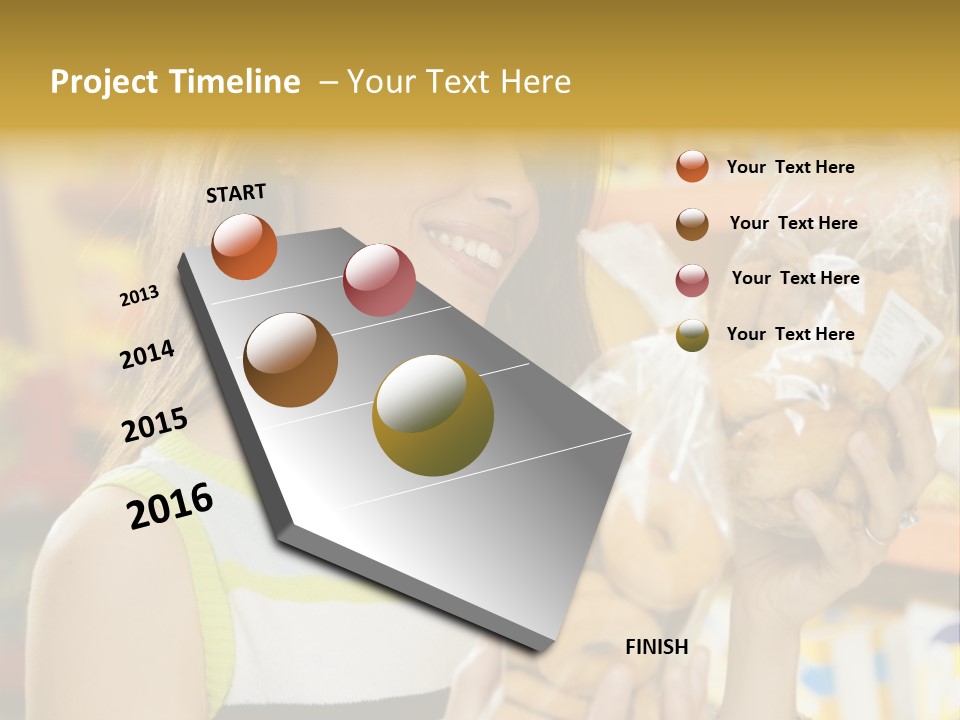 Project Timeline – Your Text Here

START

2013

2014

2015

2016

FINISH

Your Text Here

Your Text Here

Your Text Here

Your Text Here